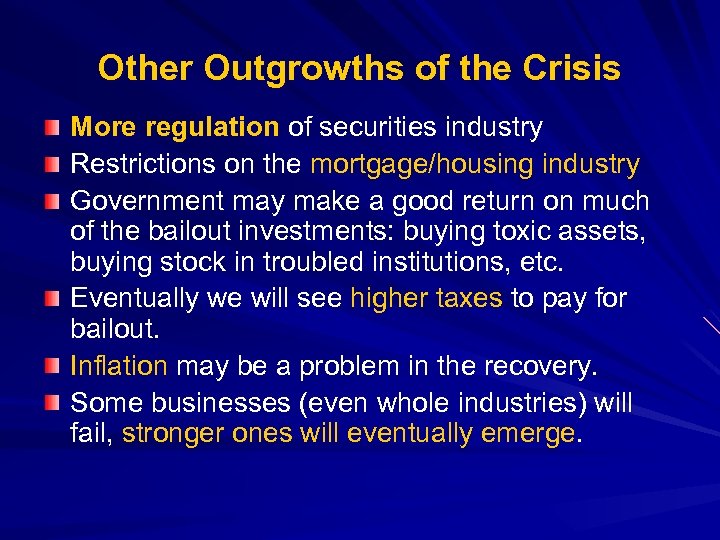 Other Outgrowths of the Crisis

More regulation of securities industry

Restrictions on the mortgage/housing industry

Government may make a good return on much of the bailout investments: buying toxic assets, buying stock in troubled institutions, etc.

Eventually we will see higher taxes to pay for bailout.

Inflation may be a problem in the recovery.

Some businesses (even whole industries) will fail, stronger ones will eventually emerge.